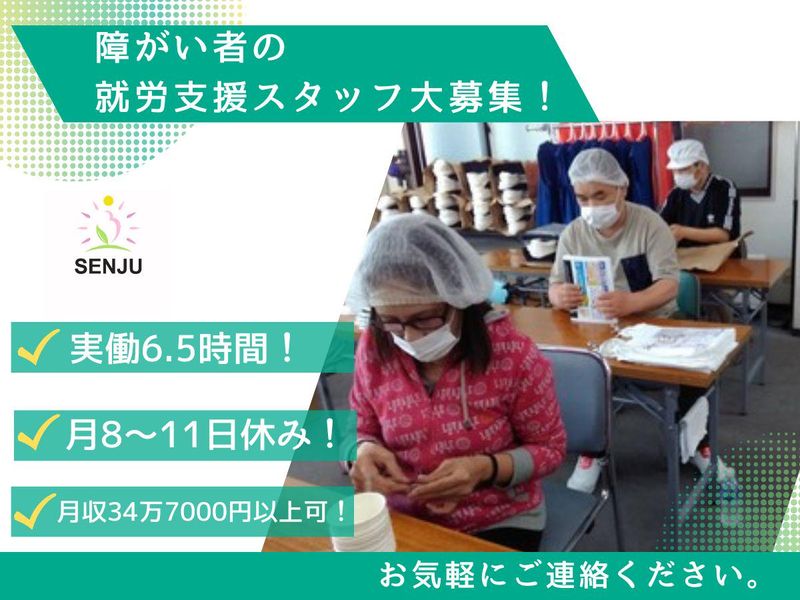 障がい者の
就労支援スタッフ大募集！

SENJU

実働6.5時間！

月8〜11日休み！

月収34万7000円以上可！

お気軽にご連絡ください。